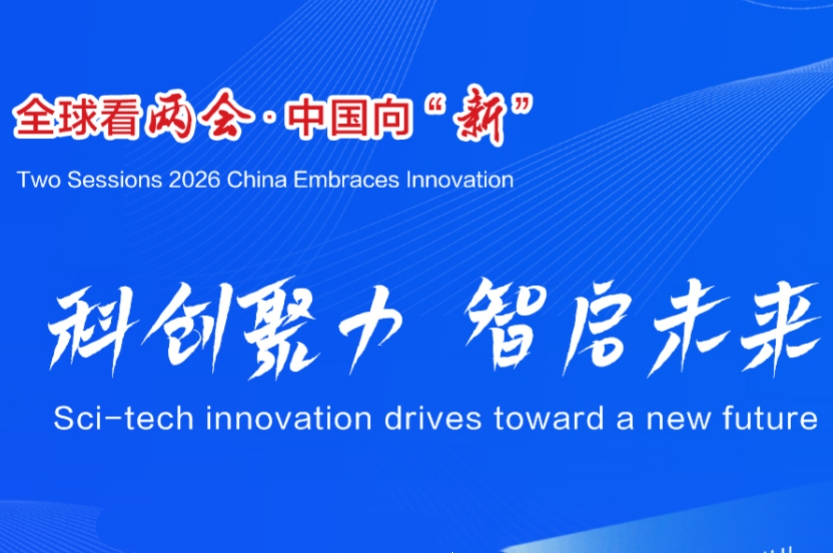 全球看两会·中国向“新”

Two Sessions 2026 China Embraces Innovation

科创聚力 智启未来

Sci-tech innovation drives toward a new future